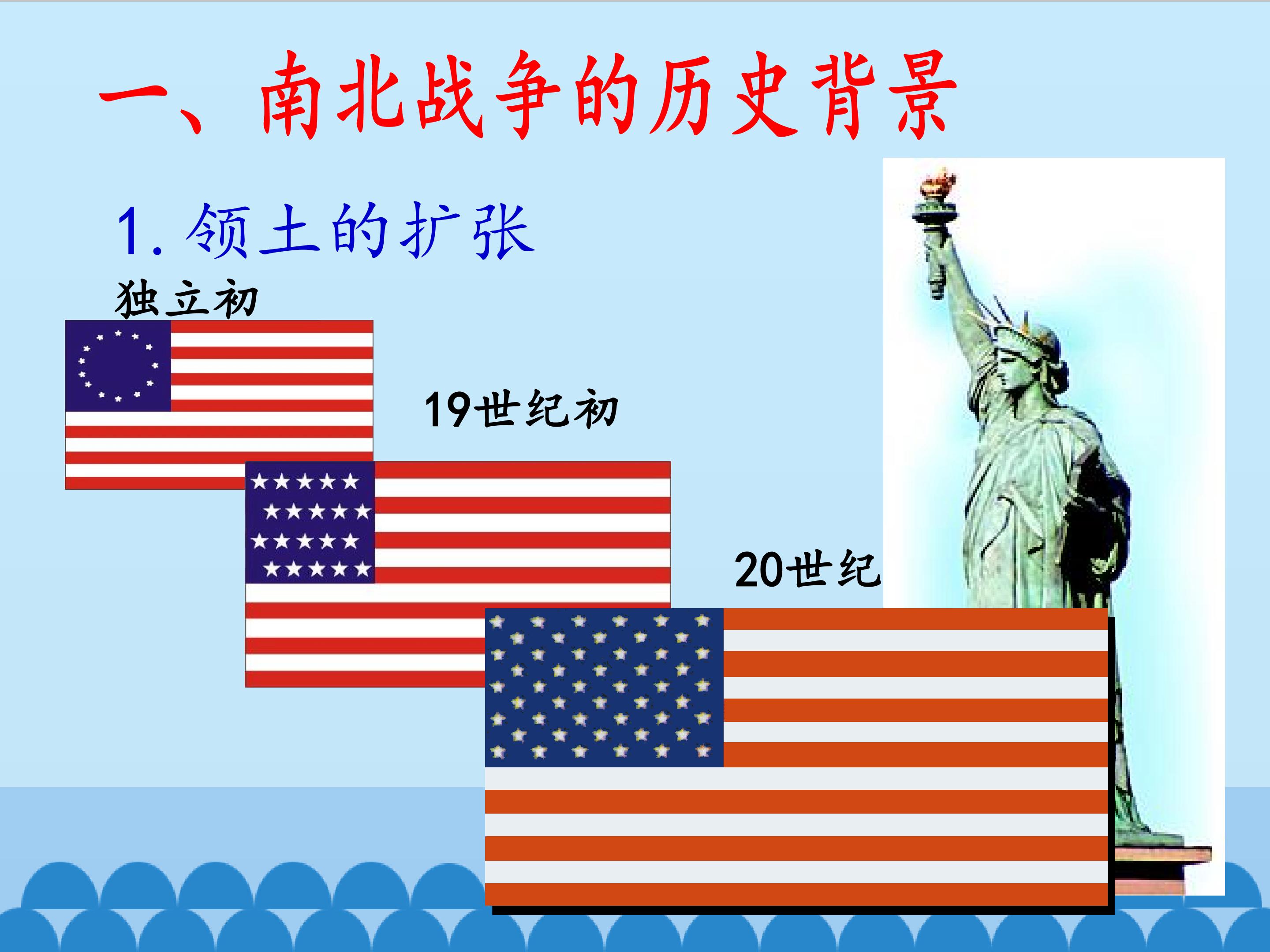 一、南北战争的历史背景

1. 领土的扩张

独立初

19世纪初

20世纪